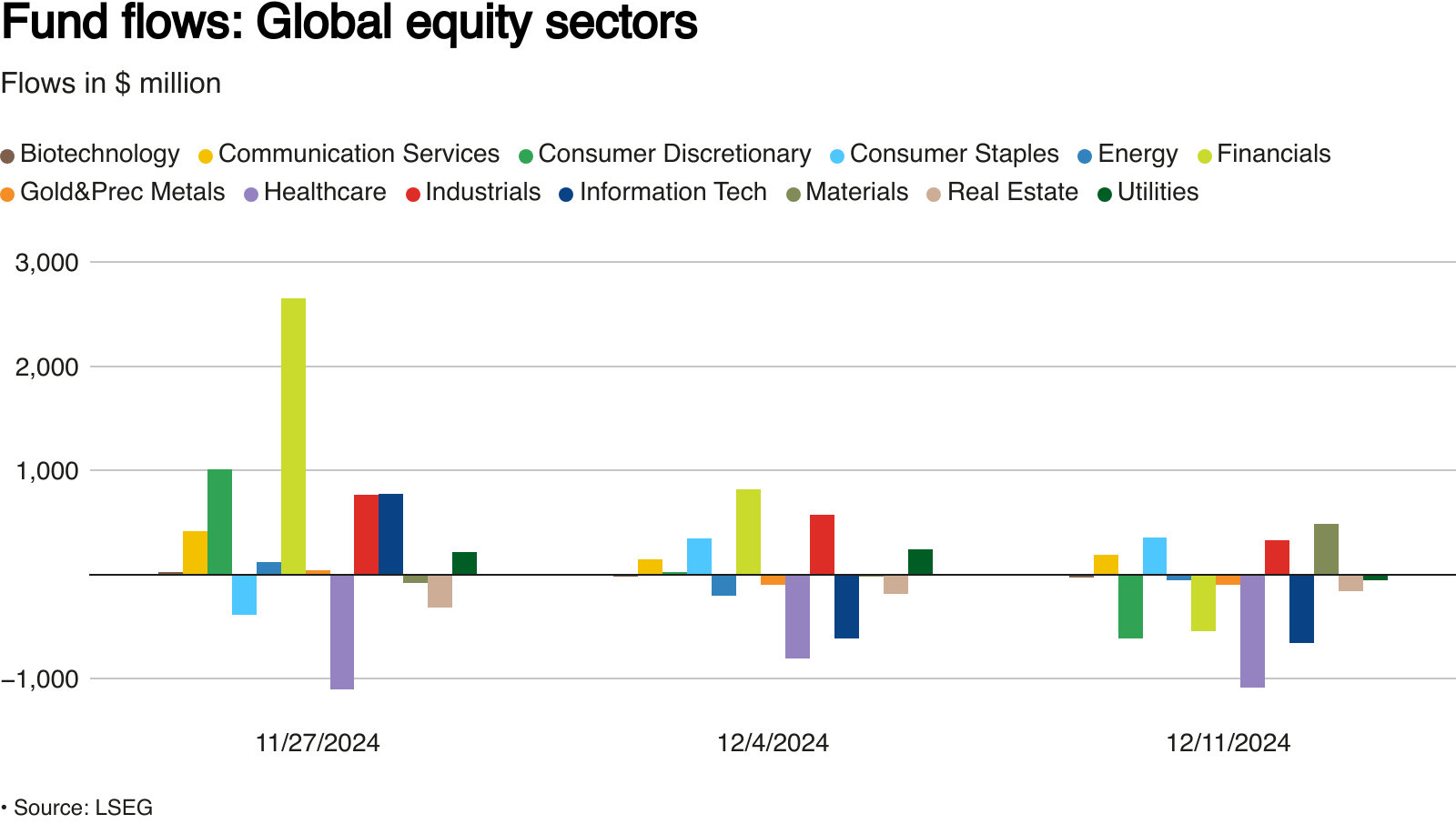 Fund flows: Global equity sectors

Flows in $ million

Biotechnology Communication Services Consumer Discretionary Consumer Staples Energy Financials Gold&Prec Metals Healthcare Industrials Information Tech Materials Real Estate Utilities

3,000
2,000
1,000
−1,000

11/27/2024
12/4/2024
12/11/2024

• Source: LSEG